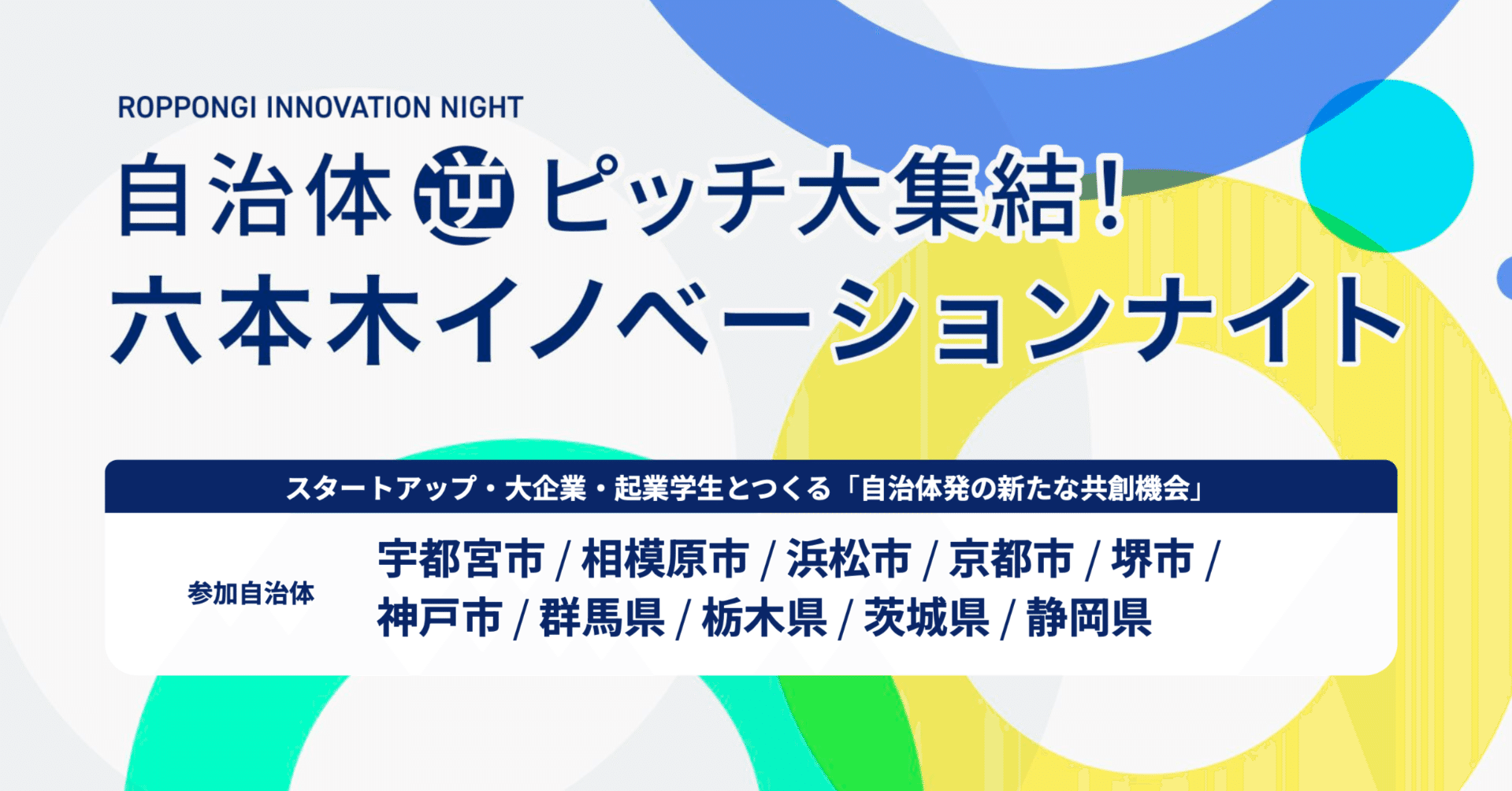 ROPPONGI INNOVATION NIGHT

自治体逆ピッチ大集結!
六本木イノベーションナイト

スタートアップ・大企業・起業学生とつくる「自治体発の新たな共創機会」

参加自治体

宇都宮市 / 相模原市 / 浜松市 / 京都市 / 堺市 / 神戸市 / 群馬県 / 栃木県 / 茨城県 / 静岡県